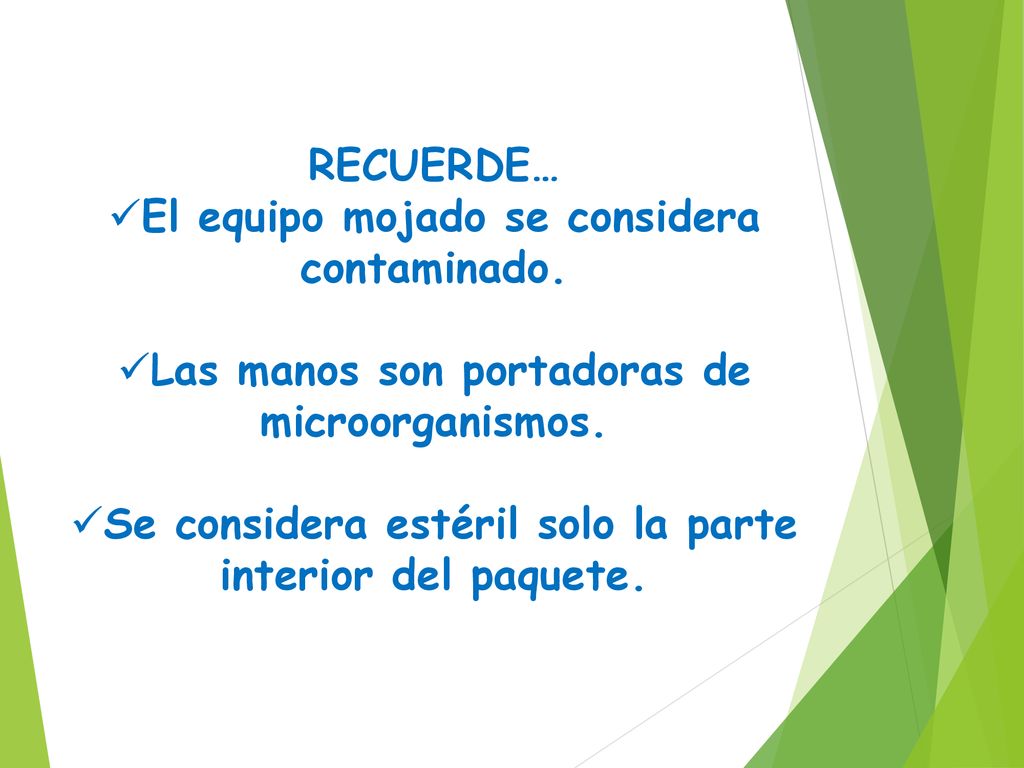 RECUERDE…
✓El equipo mojado se considera contaminado.

✓Las manos son portadoras de microorganismos.

✓Se considera estéril solo la parte interior del paquete.